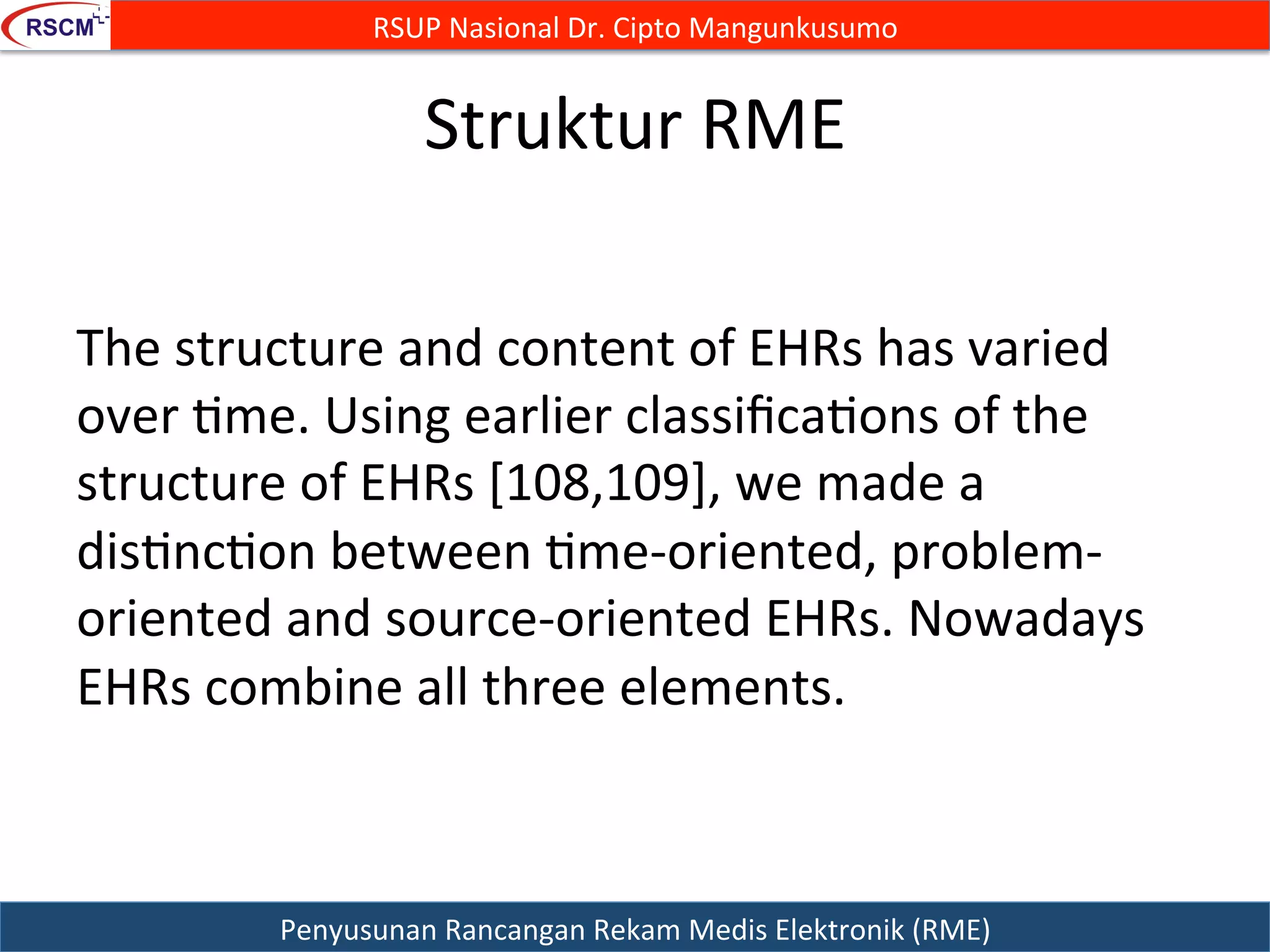 RSCM

RSUP Nasional Dr. Cipto Mangunkusumo

Struktur RME

The structure and content of EHRs has varied over time. Using earlier classifications of the structure of EHRs [108,109], we made a distinction between time-oriented, problem-oriented and source-oriented EHRs. Nowadays EHRs combine all three elements.

Penyusunan Rancangan Rekam Medis Elektronik (RME)